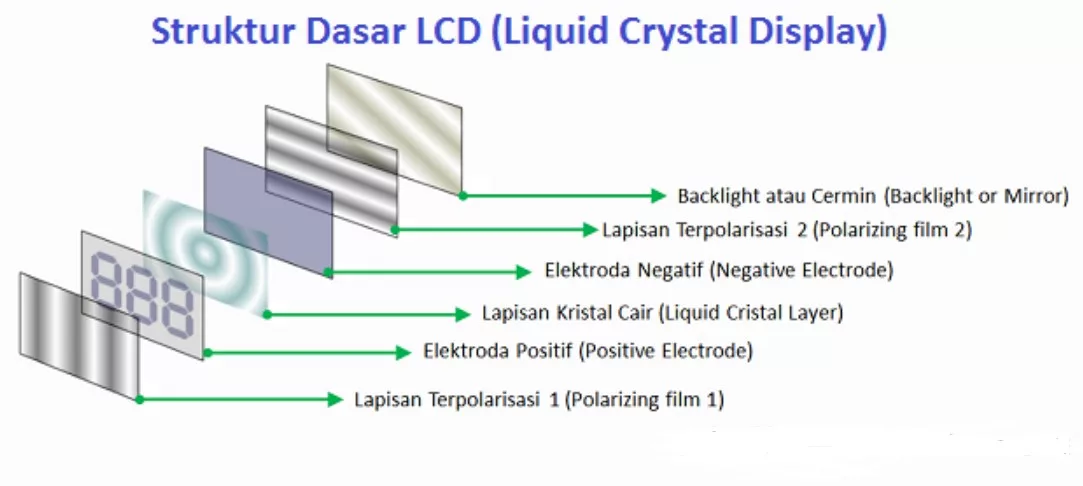 Struktur Dasar LCD (Liquid Crystal Display)

888

Backlight atau Cermin (Backlight or Mirror)

Lapisan Terpolarisasi 2 (Polarizing film 2)

Elektroda Negatif (Negative Electrode)

Lapisan Kristal Cair (Liquid Cristal Layer)

Elektroda Positif (Positive Electrode)

Lapisan Terpolarisasi 1 (Polarizing film 1)